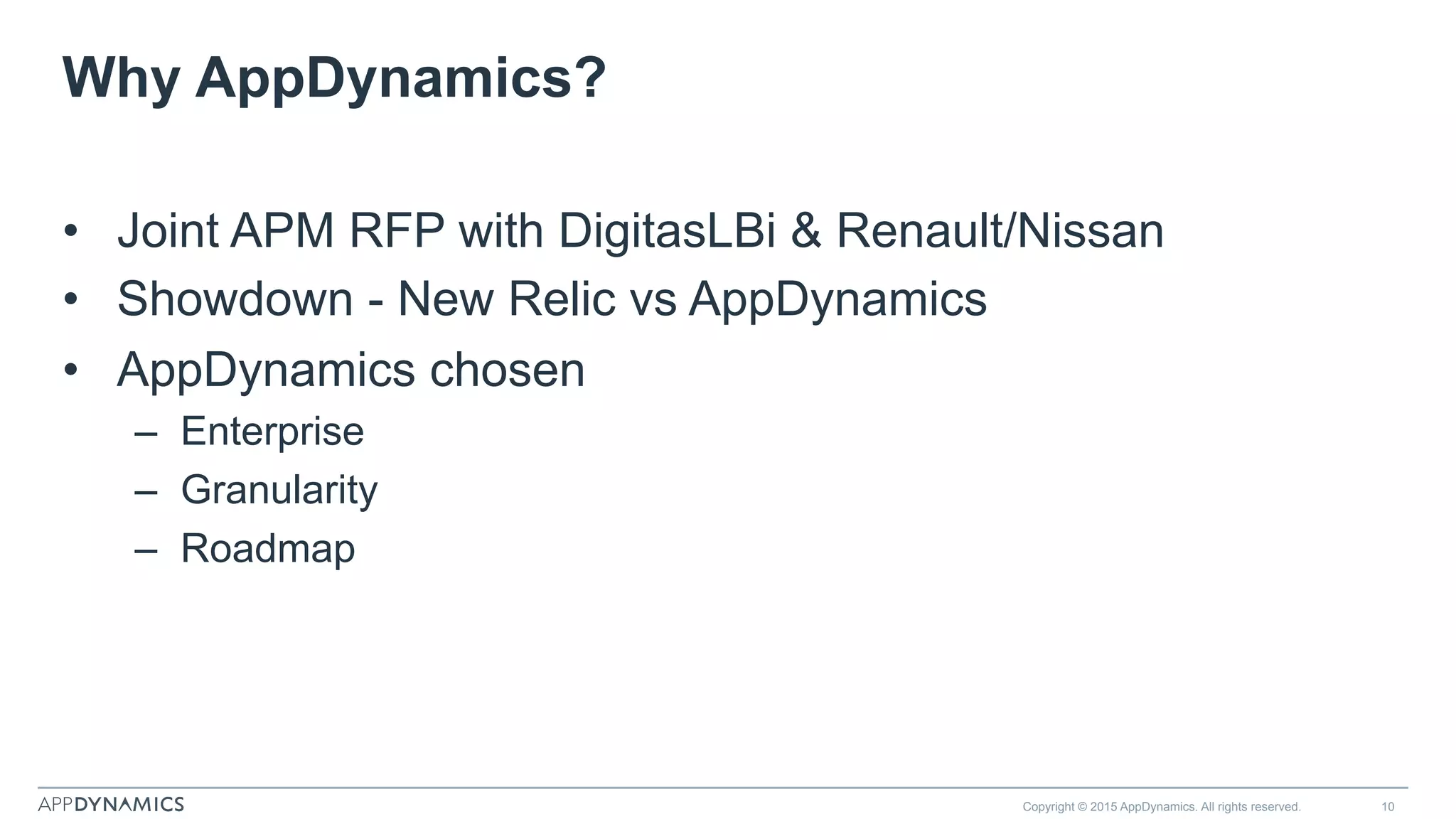 Why AppDynamics?

• Joint APM RFP with DigitasLBi & Renault/Nissan
• Showdown - New Relic vs AppDynamics
• AppDynamics chosen
  – Enterprise
  – Granularity
  – Roadmap

APPDYNAMICS

Copyright © 2015 AppDynamics. All rights reserved.

10